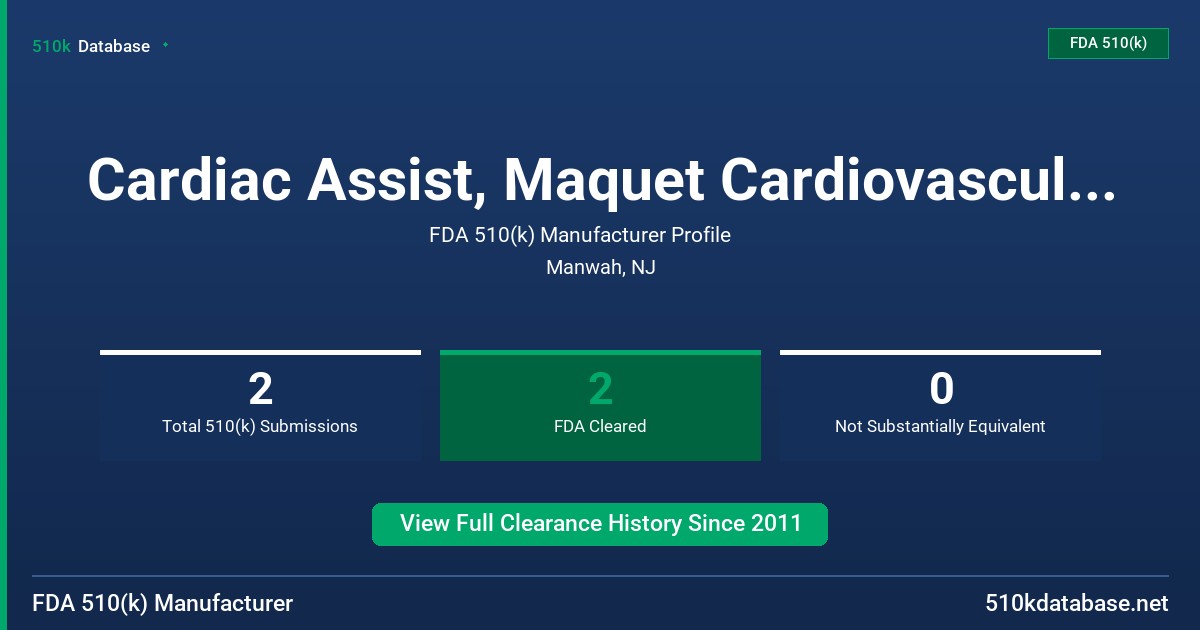 510k Database

FDA 510(k)

Cardiac Assist, Maquet Cardiovascul...

FDA 510(k) Manufacturer Profile

Manwah, NJ

2
Total 510(k) Submissions

2
FDA Cleared

0
Not Substantially Equivalent

View Full Clearance History Since 2011

FDA 510(k) Manufacturer

510kdatabase.net